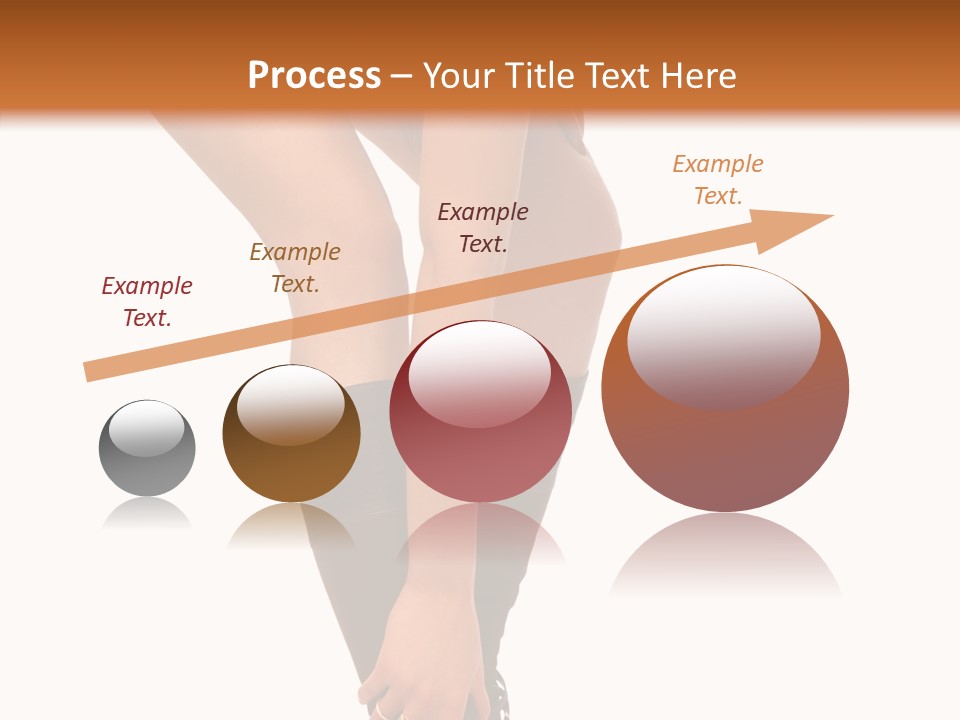 Process – Your Title Text Here

Example Text.

Example Text.

Example Text.

Example Text.